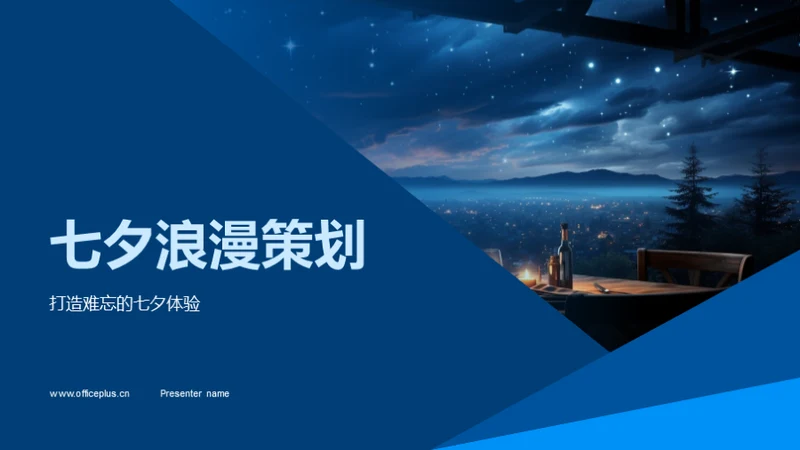 七夕浪漫策划

打造难忘的七夕体验

www.officeplus.cn

Presenter name